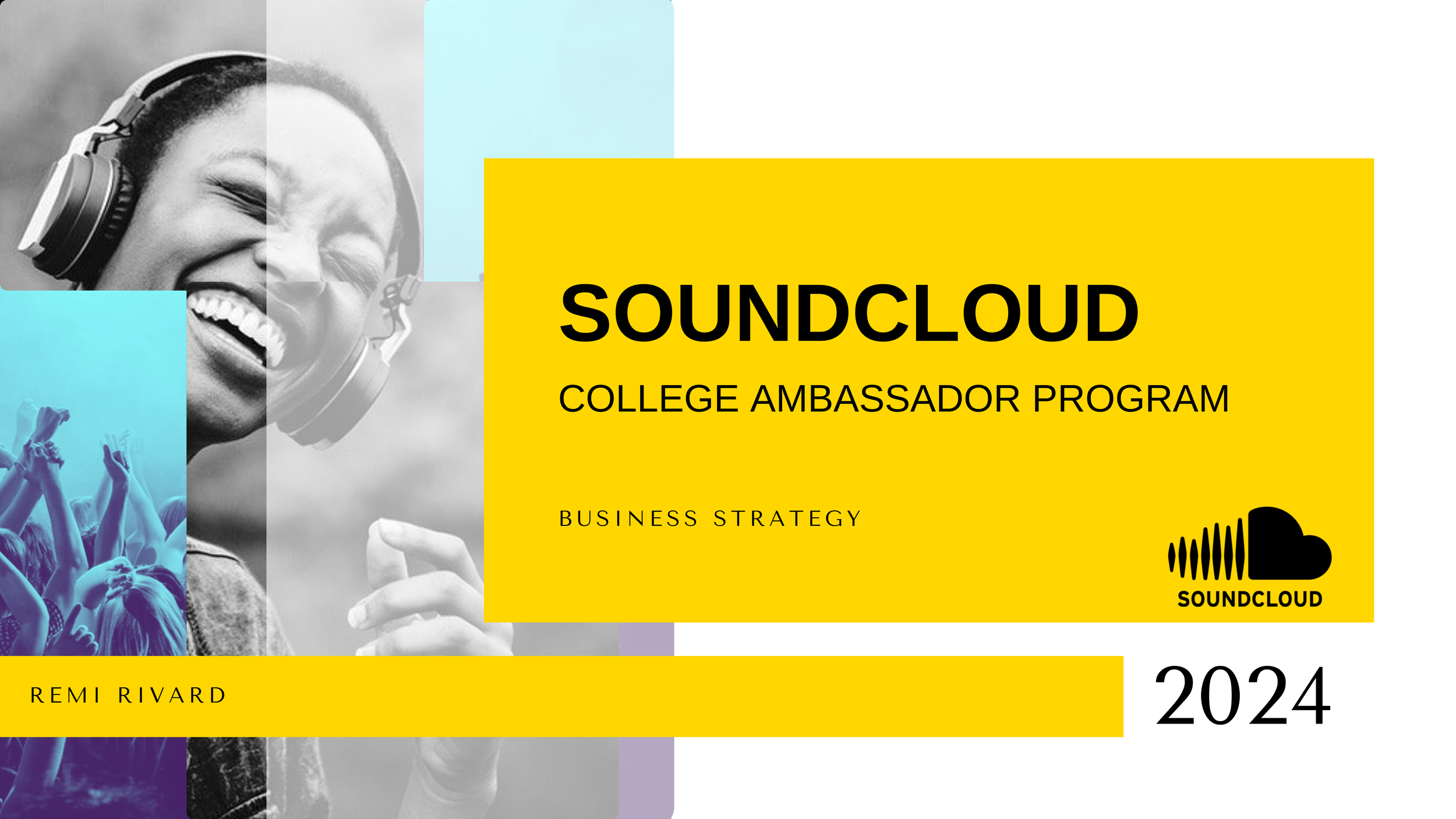 SOUNDCLOUD

COLLEGE AMBASSADOR PROGRAM

BUSINESS STRATEGY

SOUNDCLOUD

REMI RIVARD

2024